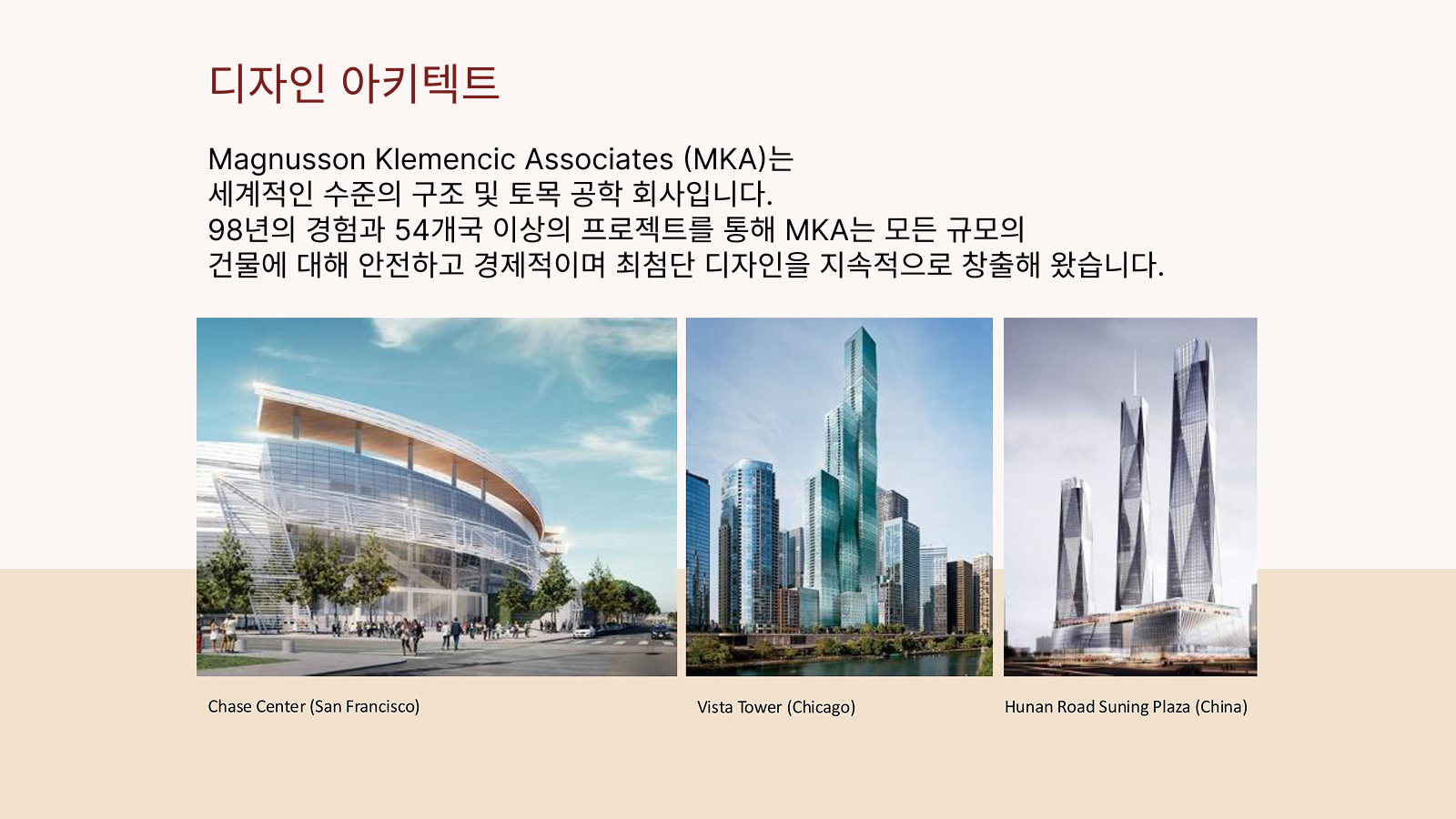 디자인 아키텍트

Magnusson Klemencic Associates (MKA)는
세계적인 수준의 구조 및 토목 공학 회사입니다.
98년의 경험과 54개국 이상의 프로젝트를 통해 MKA는 모든 규모의
건물에 대해 안전하고 경제적이며 최첨단 디자인을 지속적으로 창출해 왔습니다.

Chase Center (San Francisco)

Vista Tower (Chicago)

Hunan Road Suning Plaza (China)